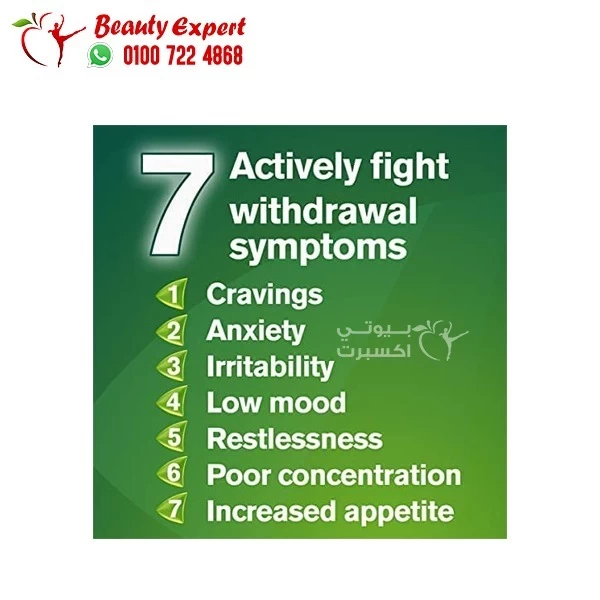 Beauty Expert
0100 722 4868

7 Actively fight withdrawal symptoms

1 Cravings
2 Anxiety
3 Irritability
4 Low mood
5 Restlessness
6 Poor concentration
7 Increased appetite

بيوتي
اكسبرت